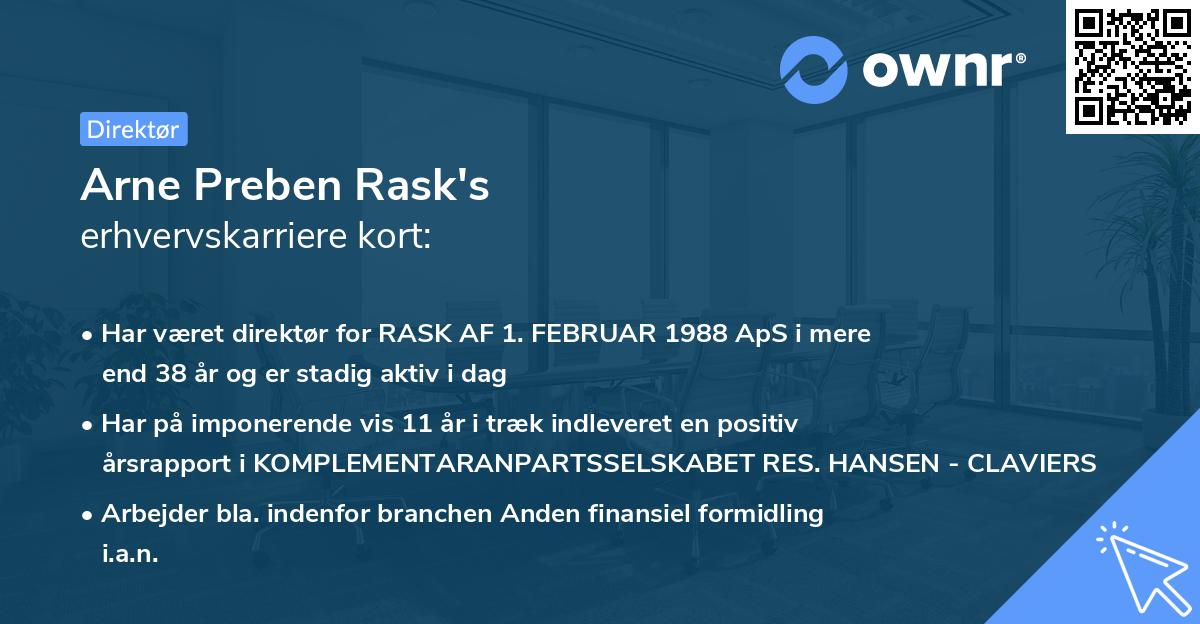 ownr®

Direktør

Arne Preben Rask's
erhvervskarriere kort:

• Har været direktør for RASK AF 1. FEBRUAR 1988 ApS i mere end 38 år og er stadig aktiv i dag

• Har på imponerende vis 11 år i træk indleveret en positiv årsrapport i KOMPLEMENTARANPARTSSELSKABET RES. HANSEN - CLAVIERS

• Arbejder bla. indenfor branchen Anden finansiel formidling i.a.n.